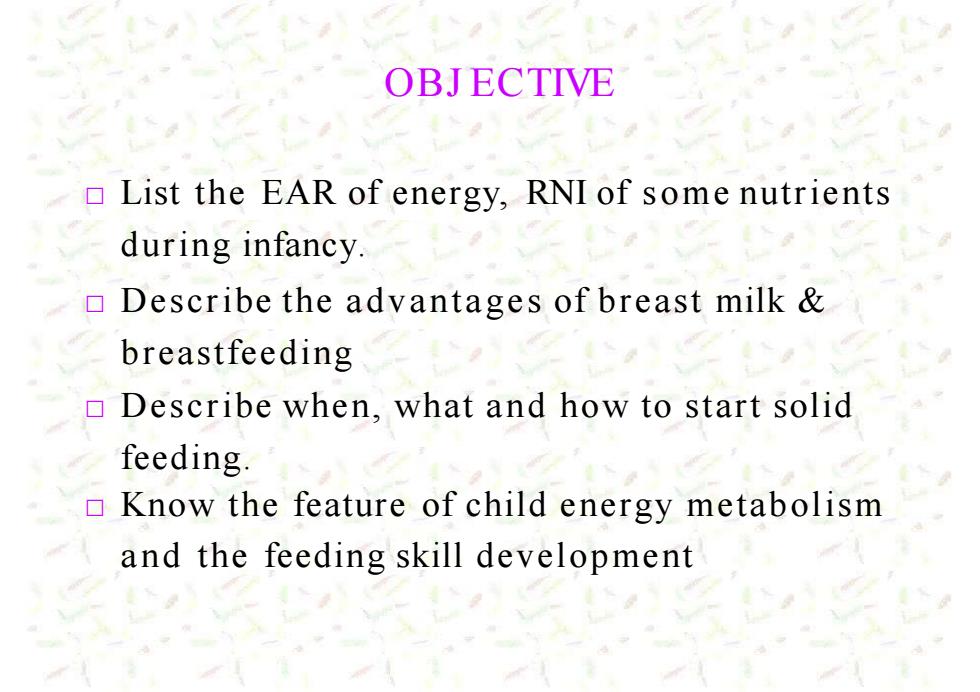 OBJECTIVE

□ List the EAR of energy, RNI of some nutrients during infancy.

□ Describe the advantages of breast milk & breastfeeding

□ Describe when, what and how to start solid feeding.

□ Know the feature of child energy metabolism and the feeding skill development